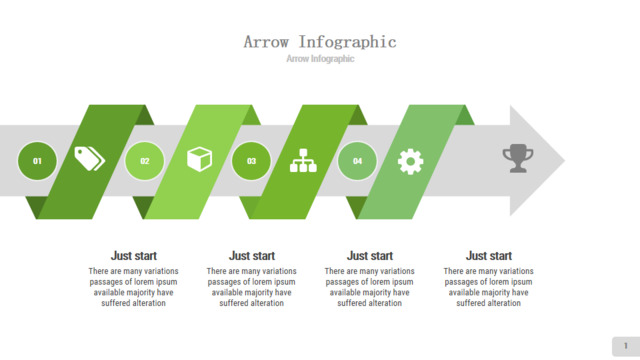 Arrow Infographic
Arrow Infographic

01

02

03

04

Just start
There are many variations passages of lorem ipsum available majority have suffered alteration

Just start
There are many variations passages of lorem ipsum available majority have suffered alteration

Just start
There are many variations passages of lorem ipsum available majority have suffered alteration

Just start
There are many variations passages of lorem ipsum available majority have suffered alteration

1